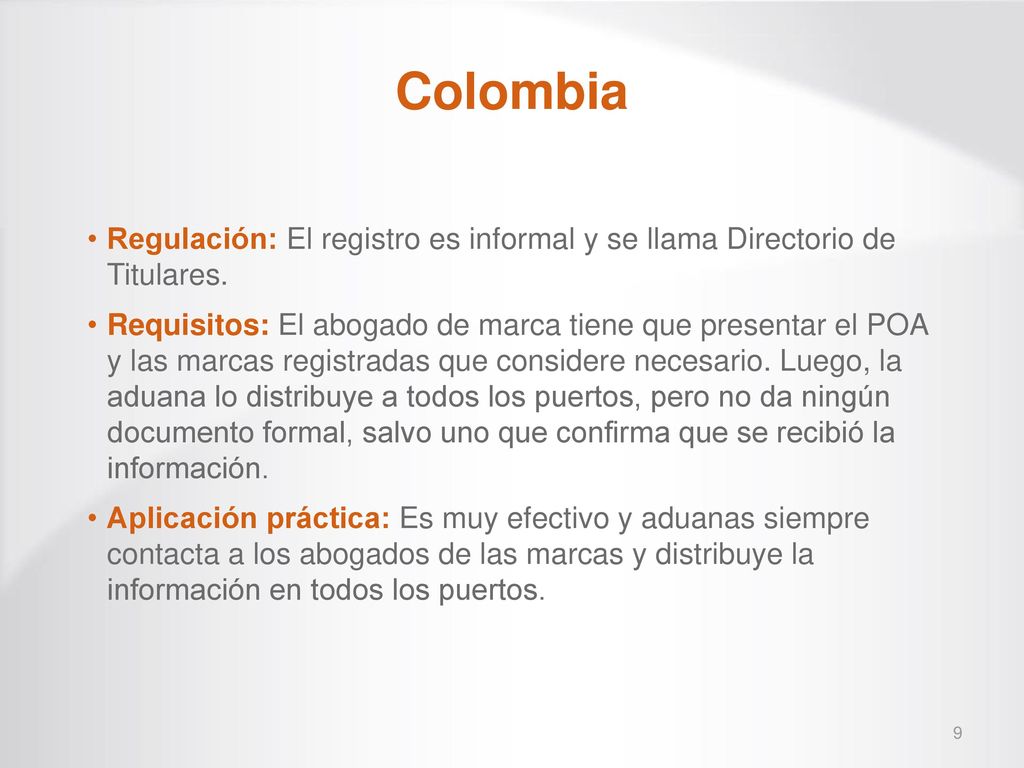 Colombia

• Regulación: El registro es informal y se llama Directorio de Titulares.

• Requisitos: El abogado de marca tiene que presentar el POA y las marcas registradas que considere necesario. Luego, la aduana lo distribuye a todos los puertos, pero no da ningún documento formal, salvo uno que confirma que se recibió la información.

• Aplicación práctica: Es muy efectivo y aduanas siempre contacta a los abogados de las marcas y distribuye la información en todos los puertos.

9